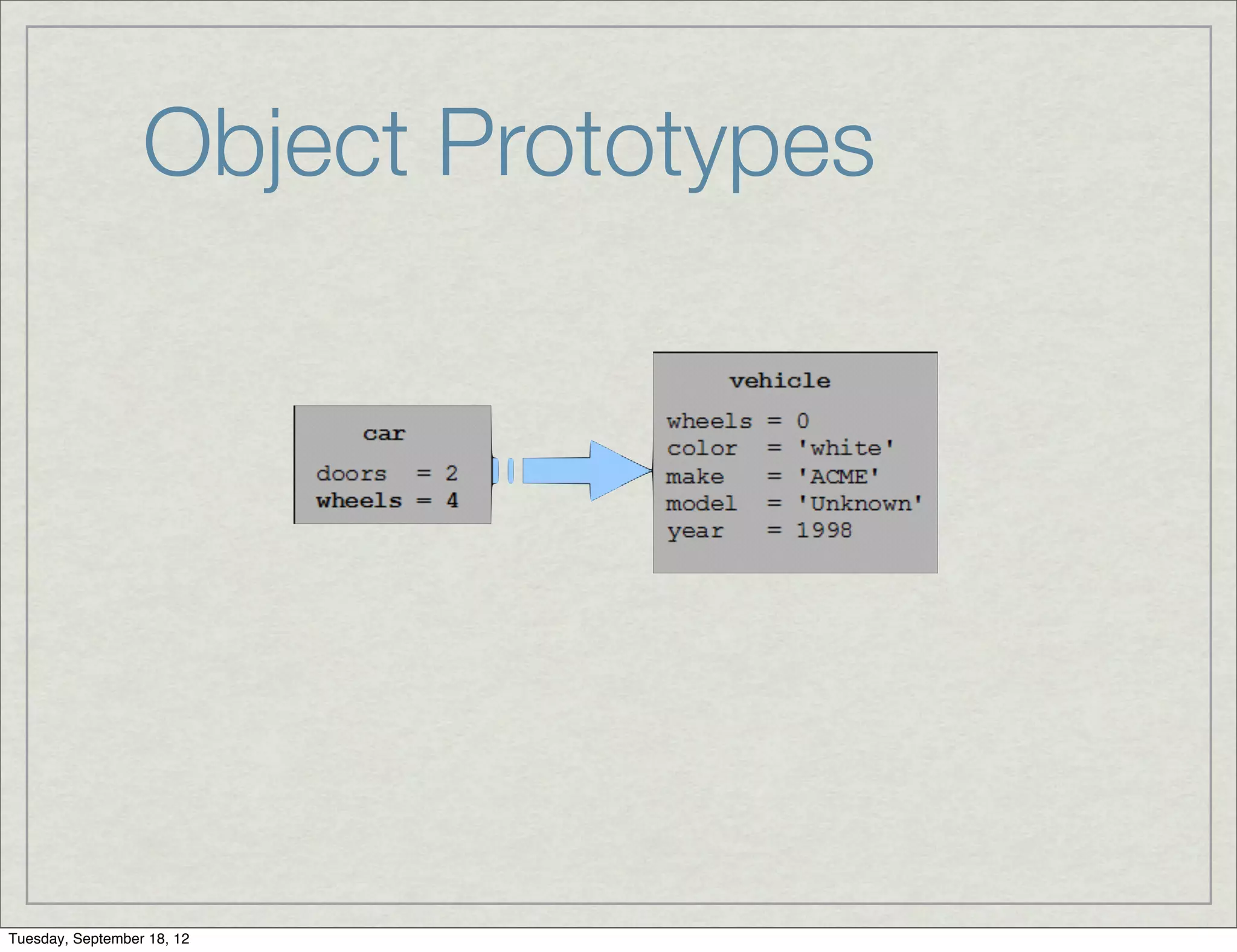 Object Prototypes

car

doors = 2
wheels = 4

vehicle

wheels = 0
color = 'white'
make = 'ACME'
model = 'Unknown'
year = 1998

Tuesday, September 18, 12